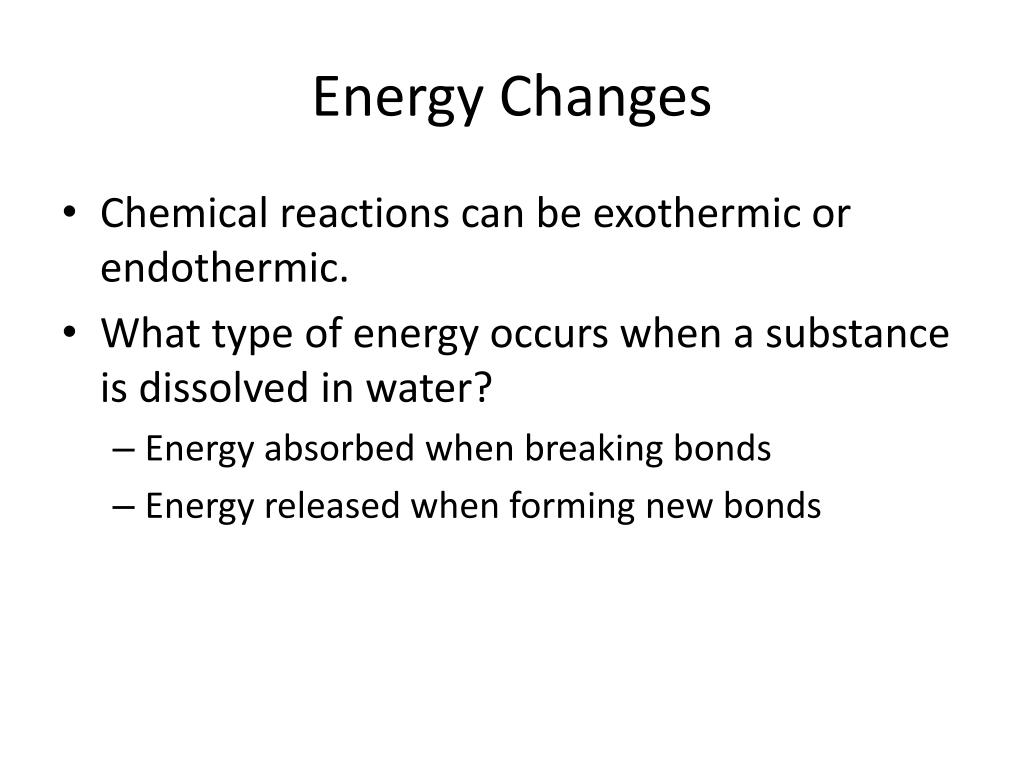 Energy Changes

• Chemical reactions can be exothermic or endothermic.
• What type of energy occurs when a substance is dissolved in water?
– Energy absorbed when breaking bonds
– Energy released when forming new bonds